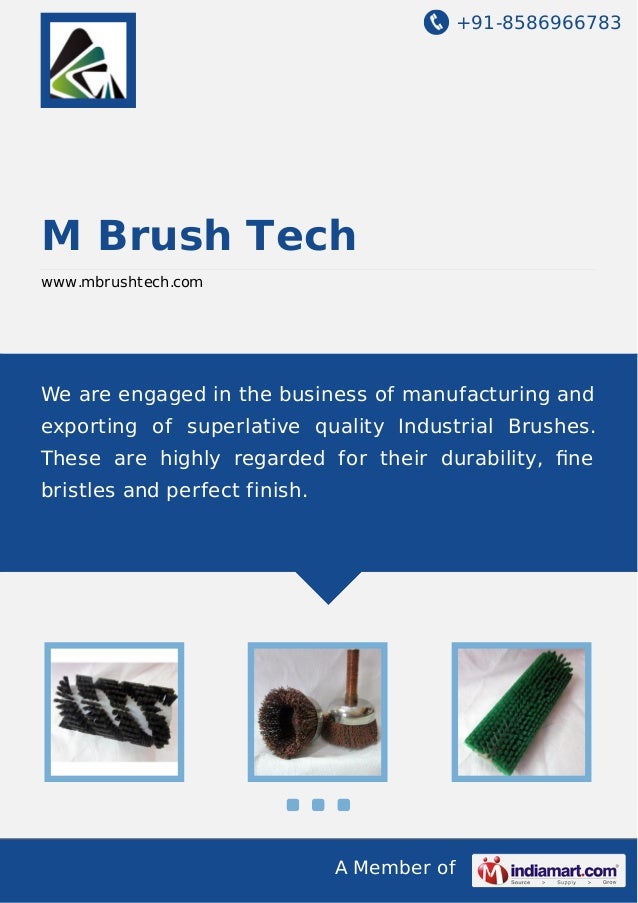 +91-8586966783

M Brush Tech

www.mbrushtech.com

We are engaged in the business of manufacturing and exporting of superlative quality Industrial Brushes. These are highly regarded for their durability, fine bristles and perfect finish.

A Member of indiamart.com
Source > Supply > Grow